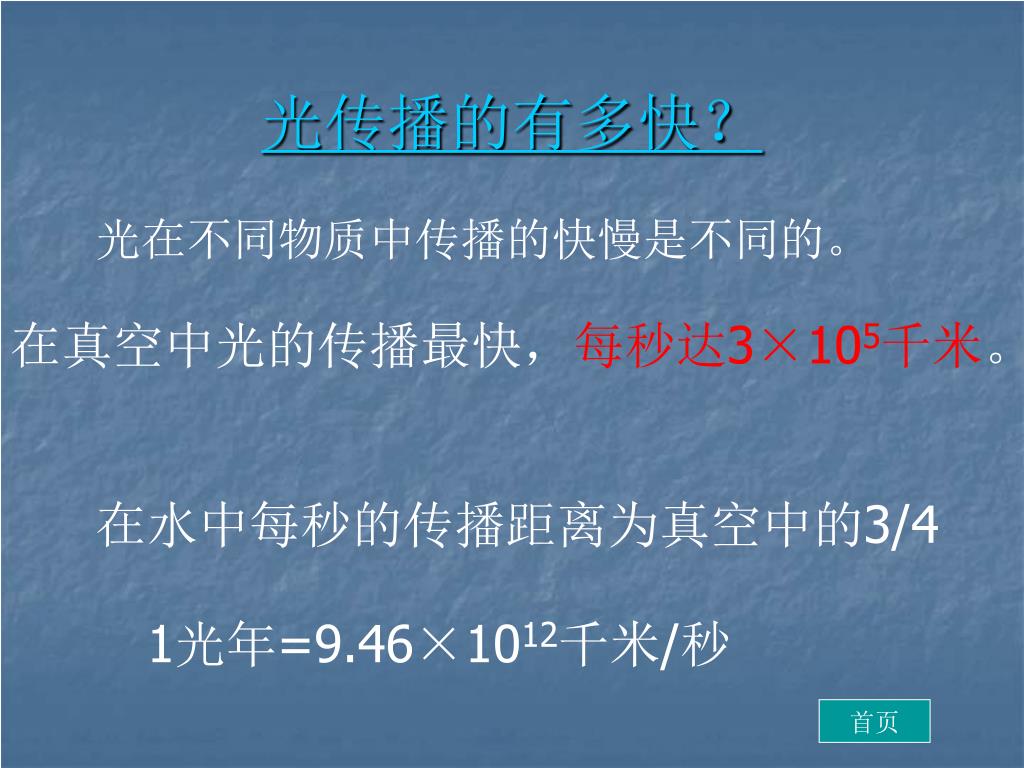 光传播的有多快？

光在不同物质中传播的快慢是不同的。

在真空中光的传播最快，每秒达$3\times10^5$千米。

在水中每秒的传播距离为真空中的3/4

1光年=$9.46\times10^{12}$千米/秒

首页